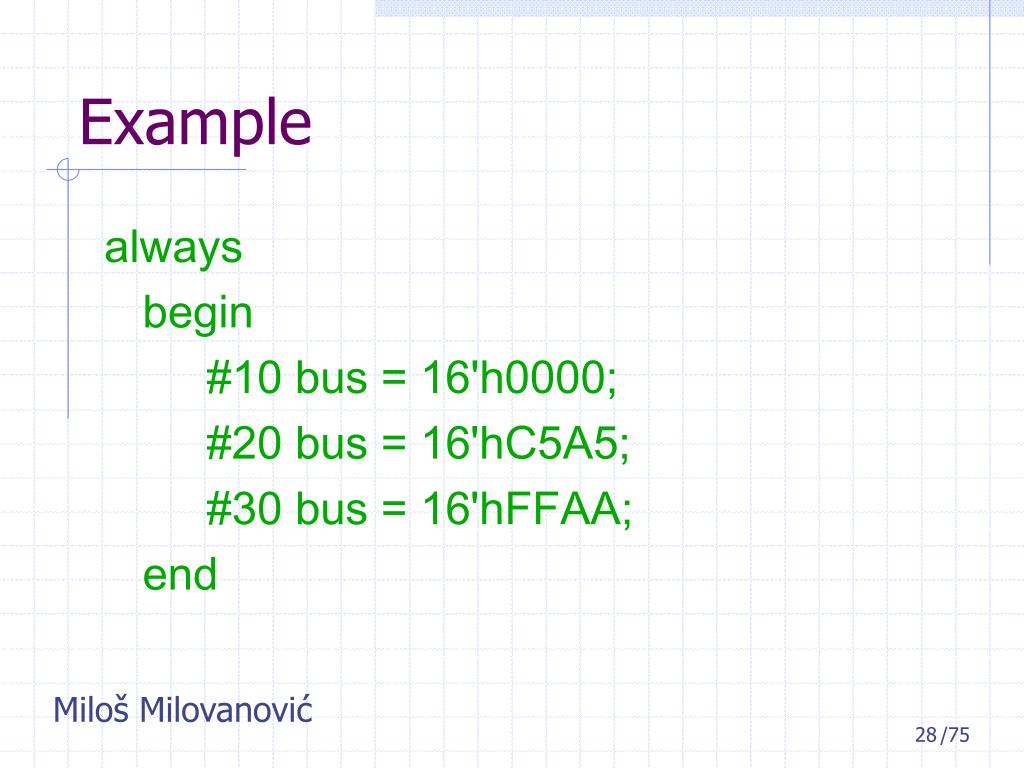 Example

always
begin
#10 bus = 16'h0000;
#20 bus = 16'hC5A5;
#30 bus = 16'hFFAA;
end

Miloš Milovanović

28/75